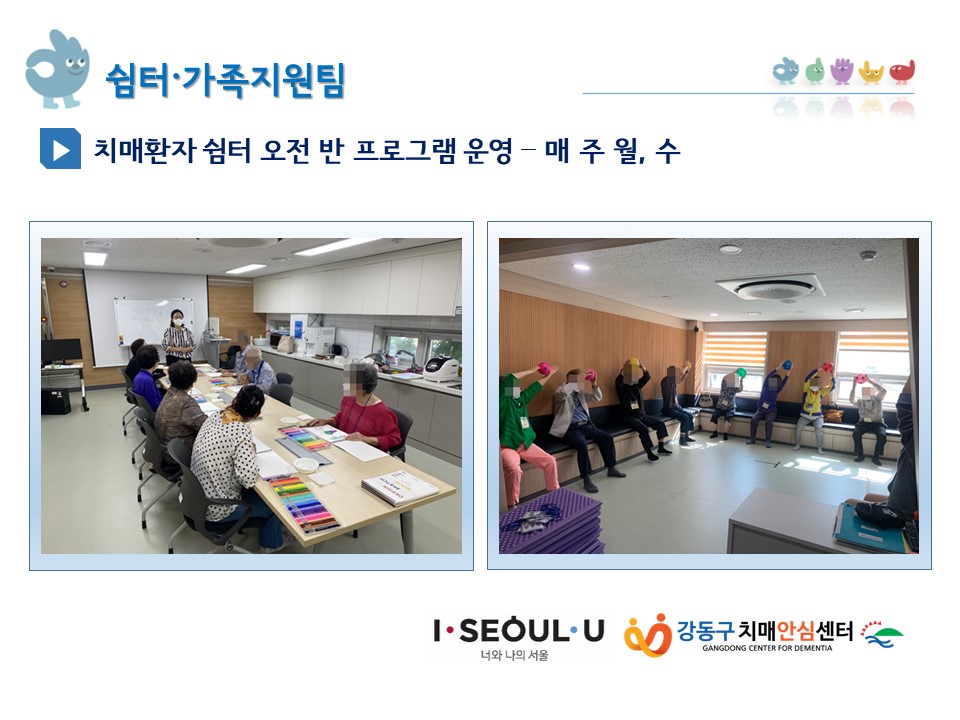 쉼터·가족지원팀

치매환자 쉼터 오전 반 프로그램 운영 – 매 주 월, 수

I·SEOUL·U
너와 나의 서울

강동구 치매안심센터
GANGDONG CENTER FOR DEMENTIA